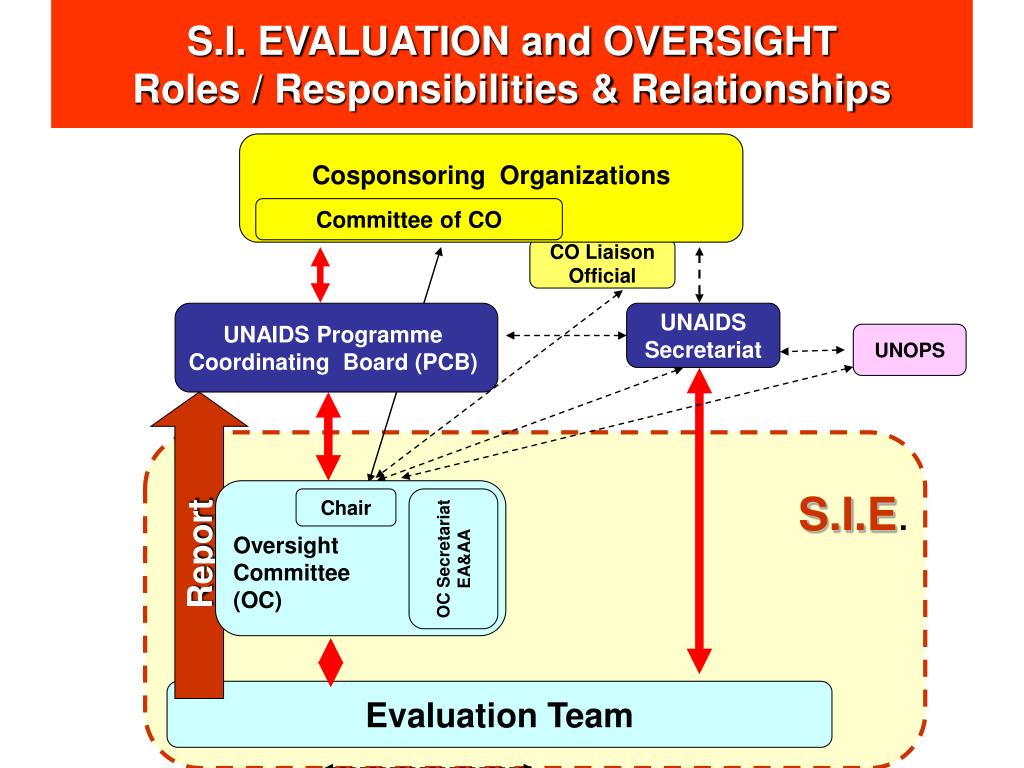 S.I. EVALUATION and OVERSIGHT
Roles / Responsibilities & Relationships

Cosponsoring Organizations

Committee of CO

CO Liaison Official

UNAIDS Programme Coordinating Board (PCB)

UNAIDS Secretariat

UNOPS

Report

Chair

Oversight Committee (OC)

OC Secretariat EA&AA

S.I.E.

Evaluation Team